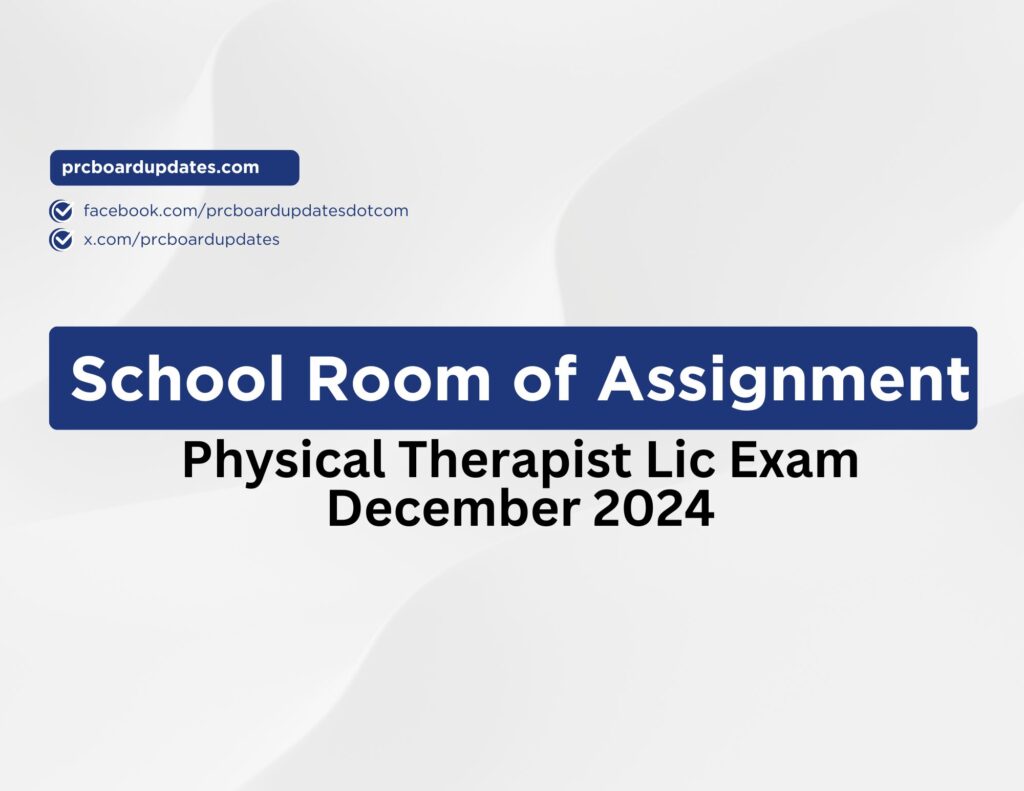 prcboardupdates.com

facebook.com/prcboardupdatesdotcom
x.com/prcboardupdates

School Room of Assignment

Physical Therapist Lic Exam
December 2024